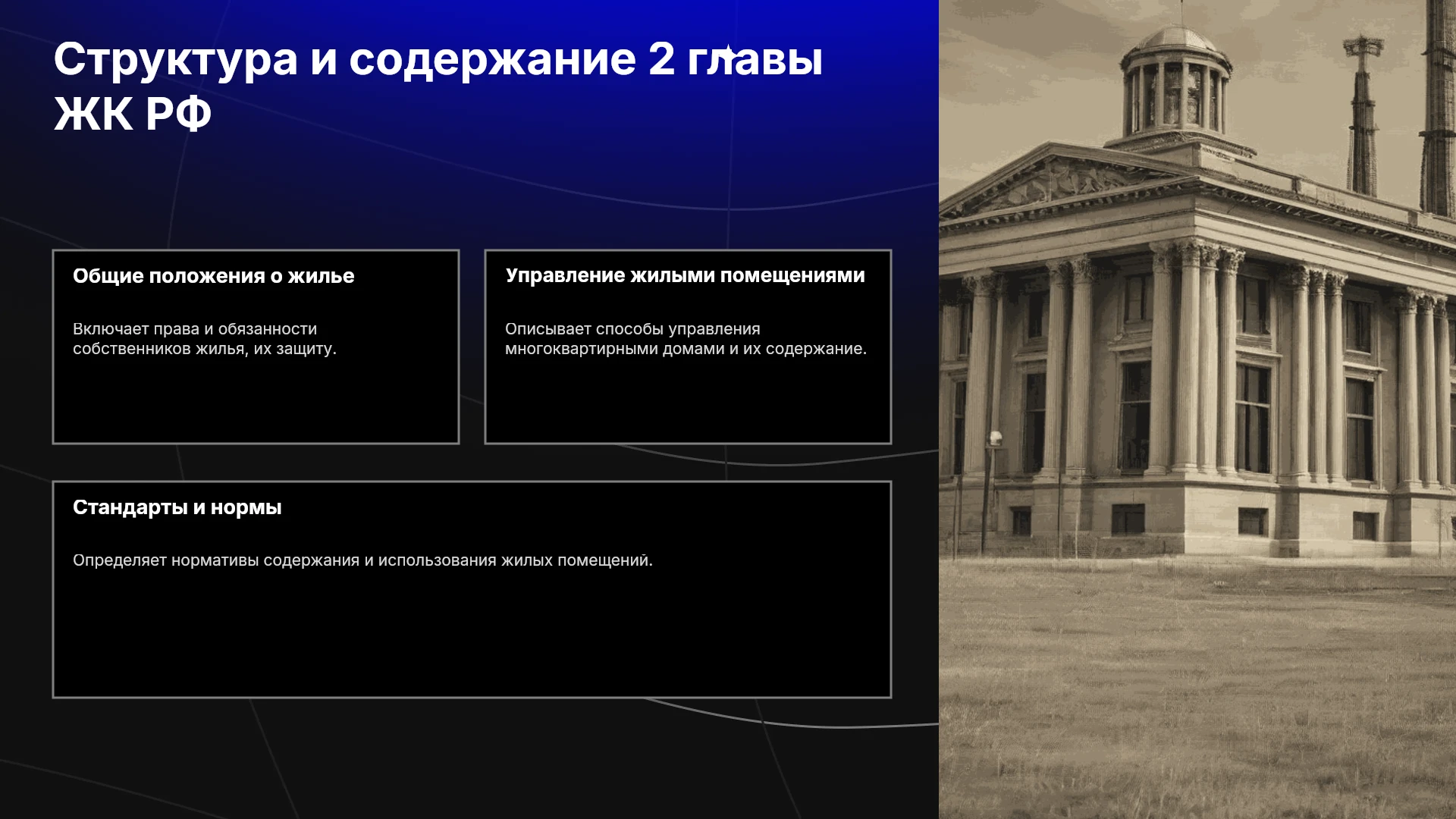 Структура и содержание 2 главы ЖК РФ

Общие положения о жилье

Включает права и обязанности собственников жилья, их защиту.

Управление жилыми помещениями

Описывает способы управления многоквартирными домами и их содержание.

Стандарты и нормы

Определяет нормативы содержания и использования жилых помещений.